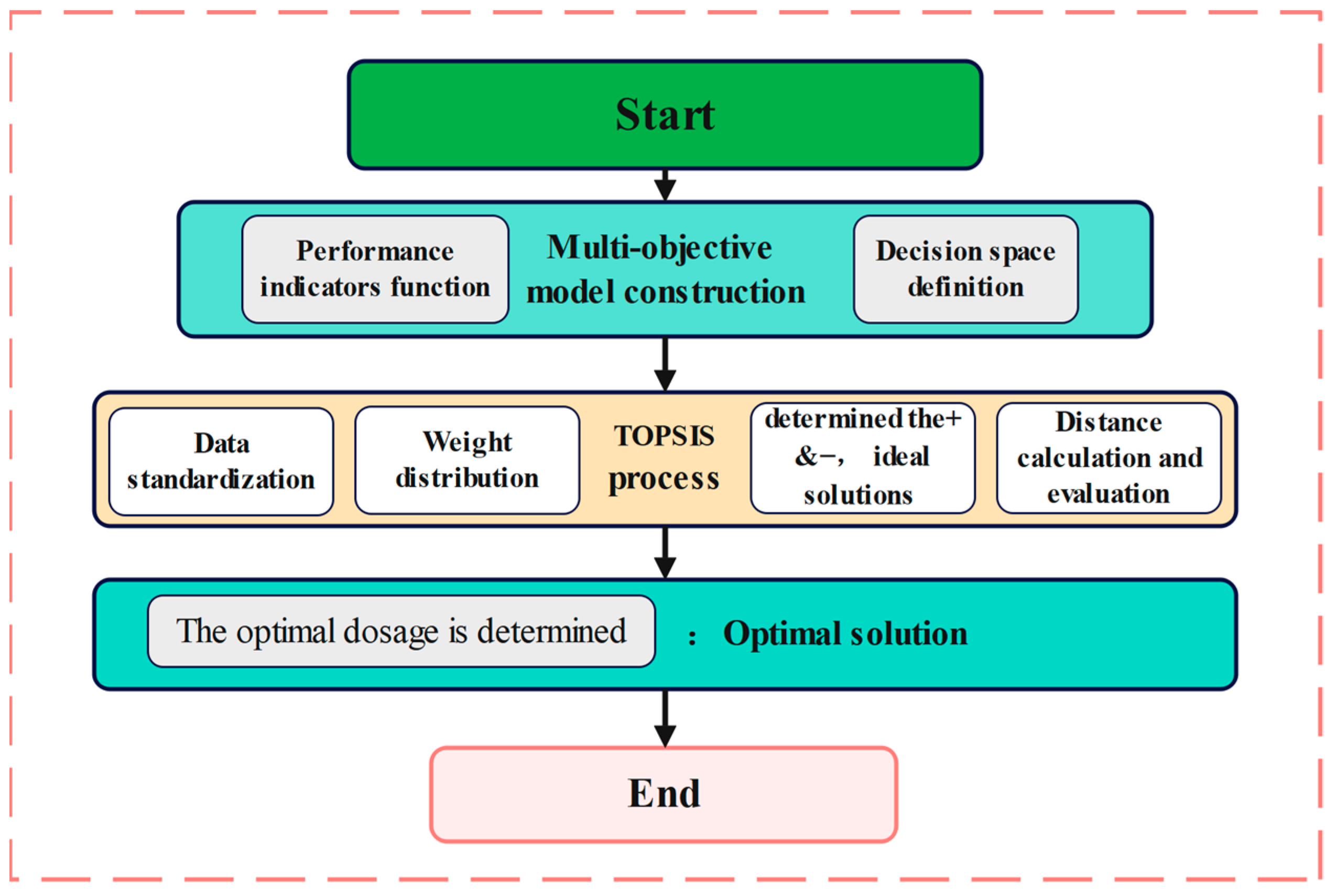 Start

Performance indicators function

Multi-objective model construction

Decision space definition

Data standardization

Weight distribution

TOPSIS process

determined the+ &−， ideal solutions

Distance calculation and evaluation

The optimal dosage is determined

： Optimal solution

End